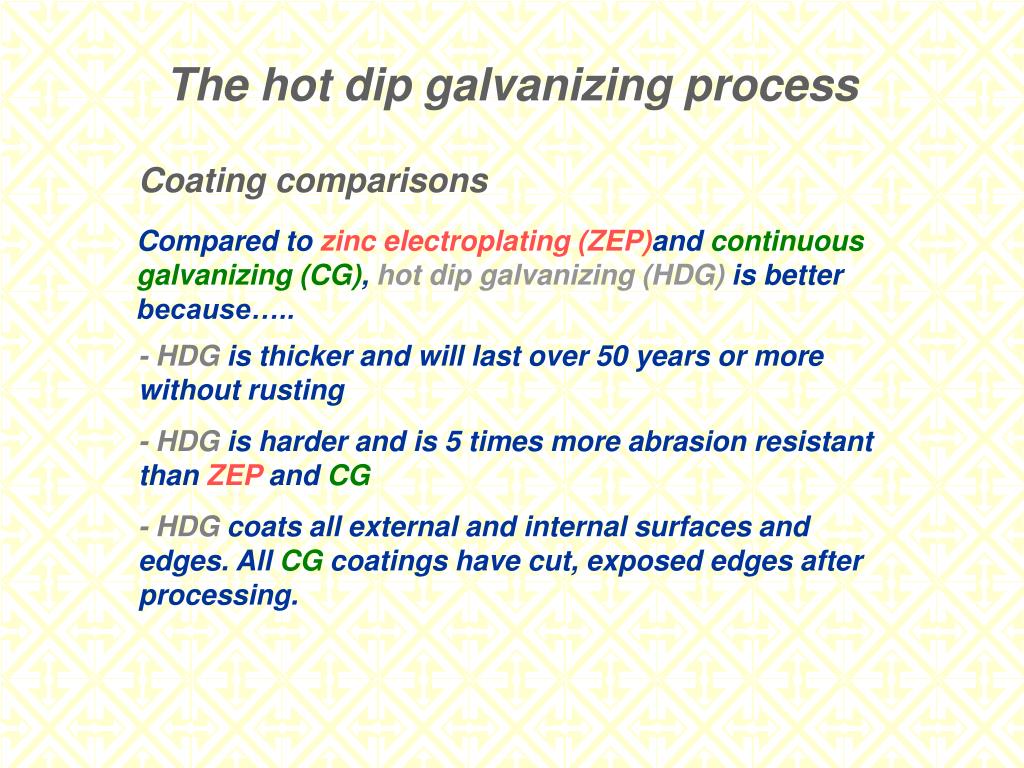 The hot dip galvanizing process

Coating comparisons

Compared to zinc electroplating (ZEP)and continuous galvanizing (CG), hot dip galvanizing (HDG) is better because…..

- HDG is thicker and will last over 50 years or more without rusting

- HDG is harder and is 5 times more abrasion resistant than ZEP and CG

- HDG coats all external and internal surfaces and edges. All CG coatings have cut, exposed edges after processing.